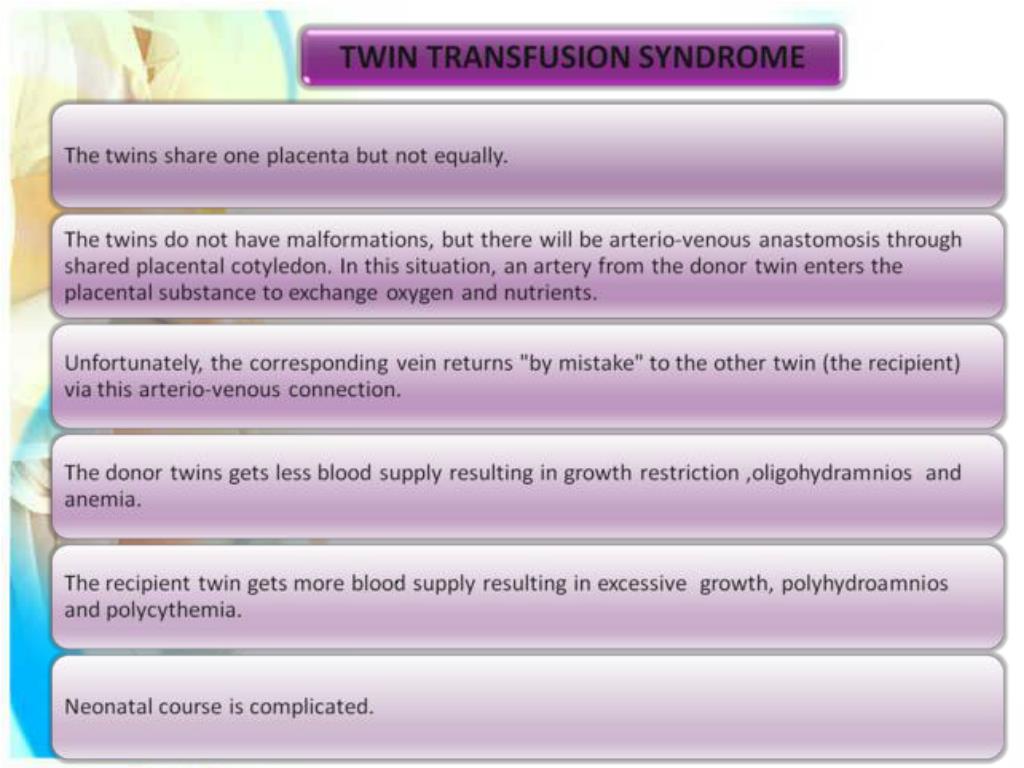 TWIN TRANSFUSION SYNDROME

The twins share one placenta but not equally.

The twins do not have malformations, but there will be arterio-venous anastomosis through shared placental cotyledon. In this situation, an artery from the donor twin enters the placental substance to exchange oxygen and nutrients.

Unfortunately, the corresponding vein returns "by mistake" to the other twin (the recipient) via this arterio-venous connection.

The donor twins gets less blood supply resulting in growth restriction ,oligohydramnios and anemia.

The recipient twin gets more blood supply resulting in excessive growth, polyhydroamnios and polycythemia.

Neonatal course is complicated.